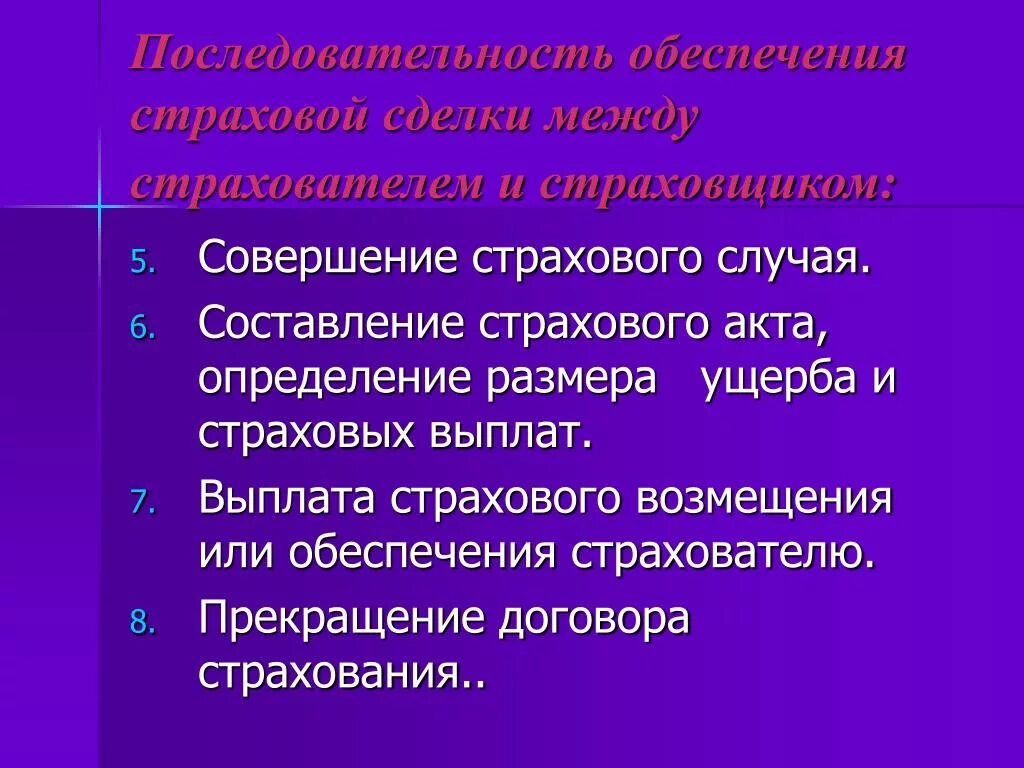 Последовательность обеспечения страховой сделки между страхователем и страховщиком:

5. Совершение страхового случая.
6. Составление страхового акта, определение размера ущерба и страховых выплат.
7. Выплата страхового возмещения или обеспечения страхователю.
8. Прекращение договора страхования..